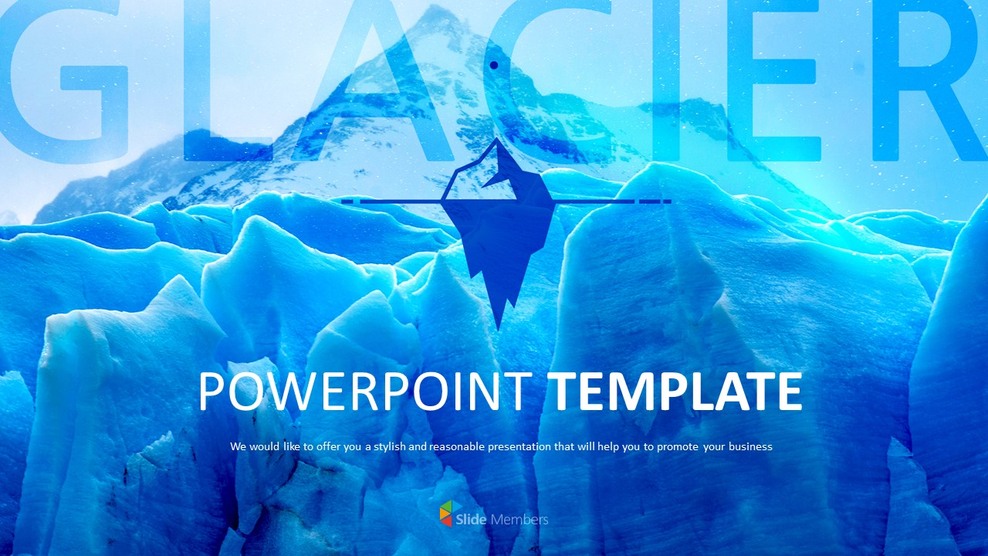 GLACIER

POWERPOINT TEMPLATE

We would like to offer you a stylish and reasonable presentation that will help you to promote your business

Slide Members